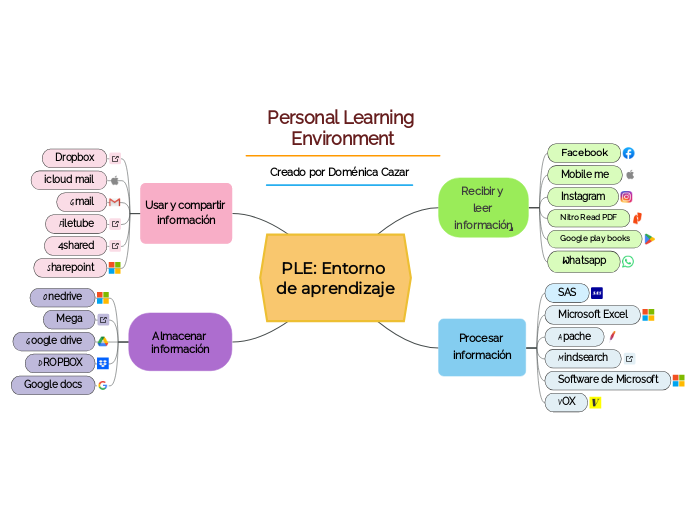 Personal Learning Environment

Creado por Doménica Cazar

PLE: Entorno de aprendizaje

Usar y compartir información

Dropbox

icloud mail

Gmail

Filetube

4shared

Sharepoint

Almacenar información

Onedrive

Mega

Google drive

DROPBOX

Google docs

Recibir y leer información

Facebook

Mobile me

Instagram

Nitro Read PDF

Google play books

Whatsapp

Procesar información

SAS

Microsoft Excel

Apache

Mindsearch

Software de Microsoft

VOX